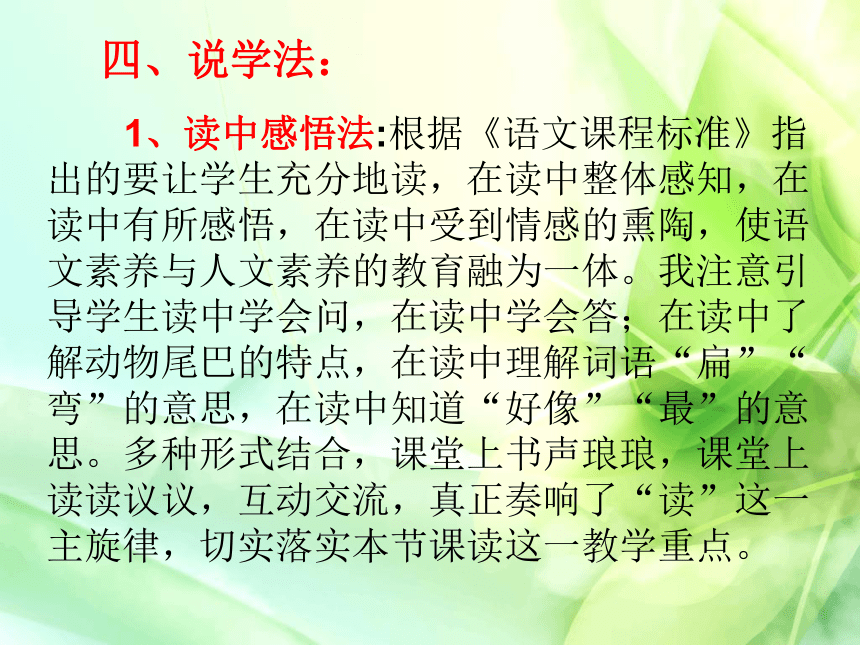 四、说学法：

1、读中感悟法:根据《语文课程标准》指出的要让学生充分地读，在读中整体感知，在读中有所感悟，在读中受到情感的熏陶，使语文素养与人文素养的教育融为一体。我注意引导学生读中学会问，在读中学会答；在读中了解动物尾巴的特点，在读中理解词语“扁”“弯”的意思，在读中知道“好像”“最”的意思。多种形式结合，课堂上书声琅琅，课堂上读读议议，互动交流，真正奏响了“读”这一主旋律，切实落实本节课读这一教学重点。